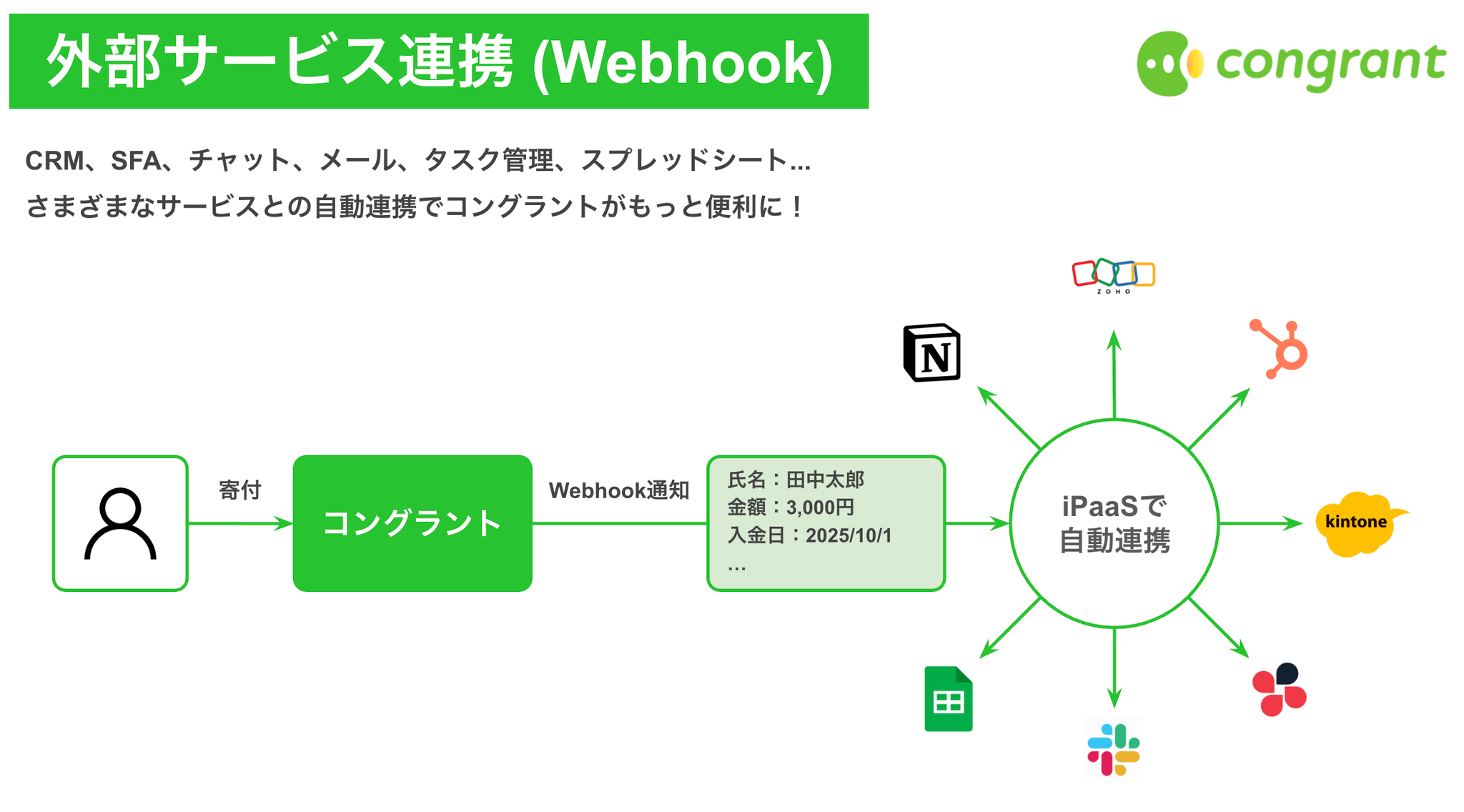 外部サービス連携 (Webhook)

congrant

CRM、SFA、チャット、メール、タスク管理、スプレッドシート...
さまざまなサービスとの自動連携でコングラントがもっと便利に！

寄付

コングラント

Webhook通知

氏名：田中太郎
金額：3,000円
入金日：2025/10/1
...

iPaaSで
自動連携

ZOHO

N

kintone